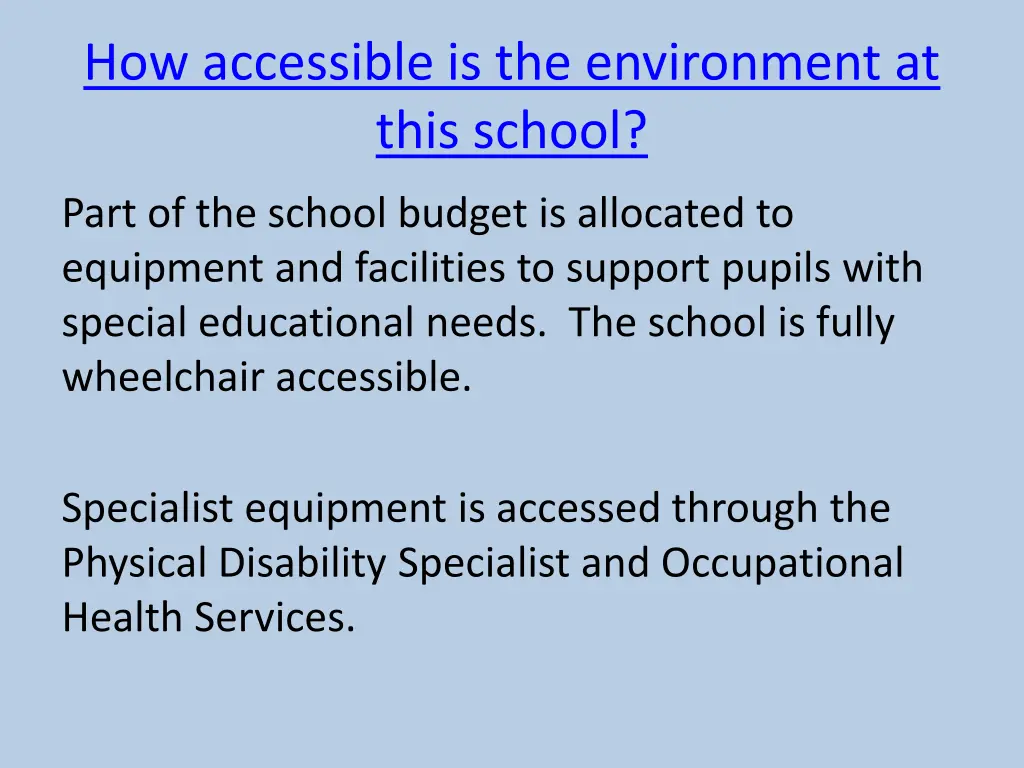 How accessible is the environment at this school?

Part of the school budget is allocated to equipment and facilities to support pupils with special educational needs.  The school is fully wheelchair accessible.

Specialist equipment is accessed through the Physical Disability Specialist and Occupational Health Services.